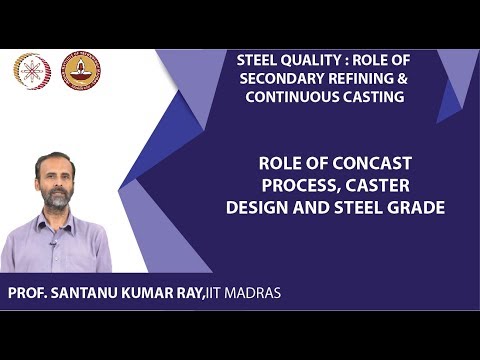 STEEL QUALITY : ROLE OF SECONDARY REFINING & CONTINUOUS CASTING

ROLE OF CONCAST PROCESS, CASTER DESIGN AND STEEL GRADE

PROF. SANTANU KUMAR RAY,IIT MADRAS